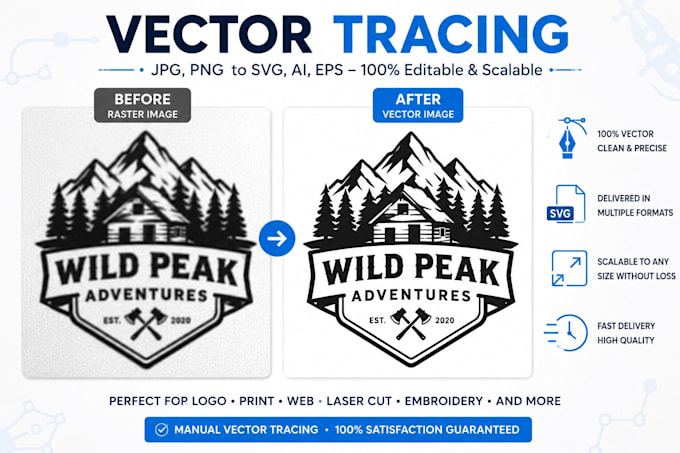 VECTOR TRACING

• JPG, PNG to SVG, AI, EPS – 100% Editable & Scalable •

BEFORE
RASTER IMAGE

WILD PEAK
ADVENTURES
EST. 2020

AFTER
VECTOR IMAGE

WILD PEAK
ADVENTURES
EST. 2020

100% VECTOR
CLEAN & PRECISE

SVG

DELIVERED IN
MULTIPLE FORMATS

SCALABLE TO ANY
SIZE WITHOUT LOSS

FAST DELIVERY
HIGH QUALITY

PERFECT FOP LOGO • PRINT • WEB • LASER CUT • EMBROIDERY • AND MORE

MANUAL VECTOR TRACING • 100% SATISFACTION GUARANTEED